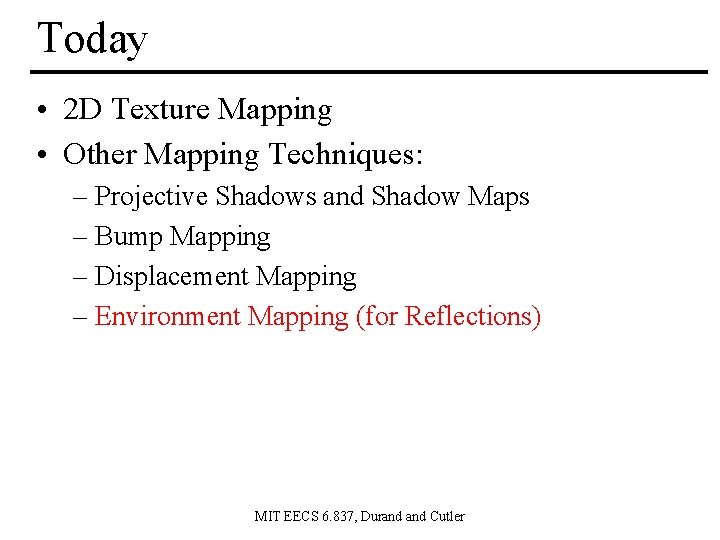 Today

• 2D Texture Mapping
• Other Mapping Techniques:
  – Projective Shadows and Shadow Maps
  – Bump Mapping
  – Displacement Mapping
  – Environment Mapping (for Reflections)

MIT EECS 6.837, Durand and Cutler